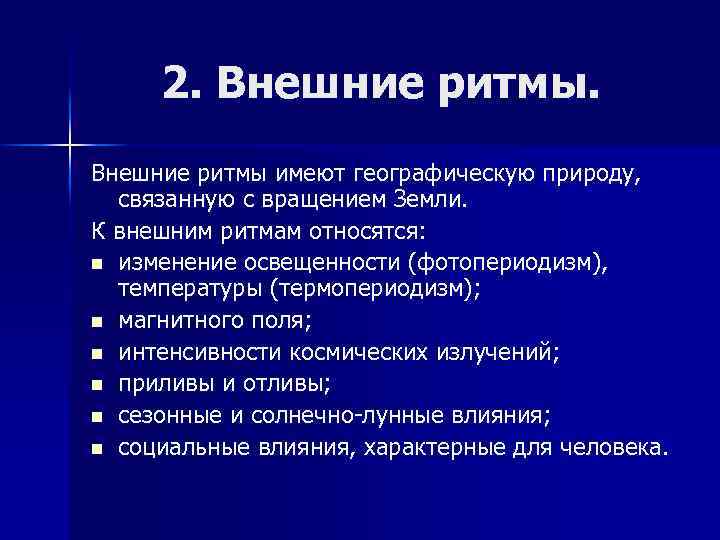 2. Внешние ритмы.

Внешние ритмы имеют географическую природу, связанную с вращением Земли.

К внешним ритмам относятся:

- изменение освещенности (фотопериодизм), температуры (термопериодизм);
- магнитного поля;
- интенсивности космических излучений;
- приливы и отливы;
- сезонные и солнечно-лунные влияния;
- социальные влияния, характерные для человека.